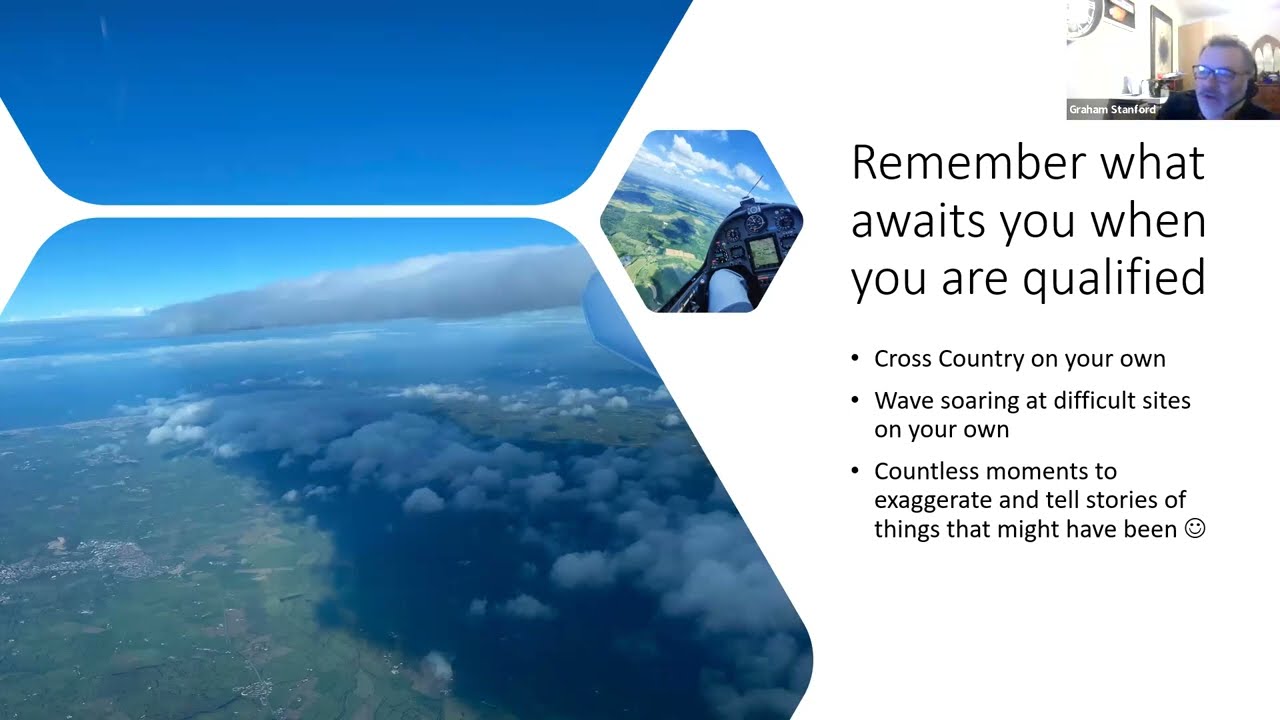 Graham Stanford

Remember what awaits you when you are qualified

• Cross Country on your own
• Wave soaring at difficult sites on your own
• Countless moments to exaggerate and tell stories of things that might have been ☺